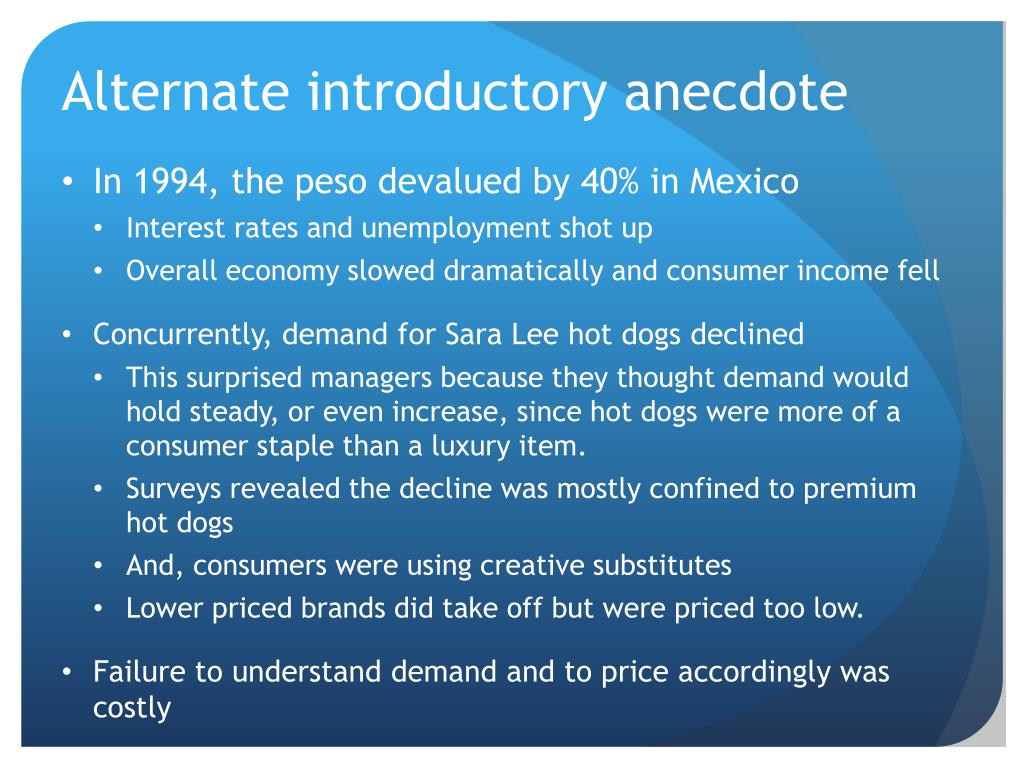 Alternate introductory anecdote

• In 1994, the peso devalued by 40% in Mexico
  • Interest rates and unemployment shot up
  • Overall economy slowed dramatically and consumer income fell

• Concurrently, demand for Sara Lee hot dogs declined
  • This surprised managers because they thought demand would hold steady, or even increase, since hot dogs were more of a consumer staple than a luxury item.
  • Surveys revealed the decline was mostly confined to premium hot dogs
  • And, consumers were using creative substitutes
  • Lower priced brands did take off but were priced too low.

• Failure to understand demand and to price accordingly was costly